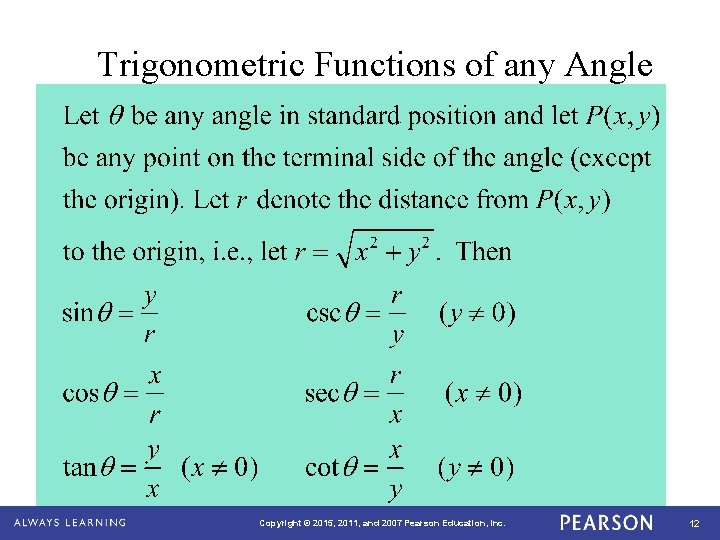 Trigonometric Functions of any Angle

Let $\theta$ be any angle in standard position and let $P(x, y)$ be any point on the terminal side of the angle (except the origin). Let $r$ denote the distance from $P(x, y)$ to the origin, i.e., let $r = \sqrt{x^2 + y^2}$. Then

$\sin\theta = \frac{y}{r}$ $\csc\theta = \frac{r}{y}$ $(y \neq 0)$

$\cos\theta = \frac{x}{r}$ $\sec\theta = \frac{r}{x}$ $(x \neq 0)$

$\tan\theta = \frac{y}{x}$ $(x \neq 0)$ $\cot\theta = \frac{x}{y}$ $(y \neq 0)$

ALWAYS LEARNING Copyright © 2015, 2011, and 2007 Pearson Education, Inc. PEARSON 12